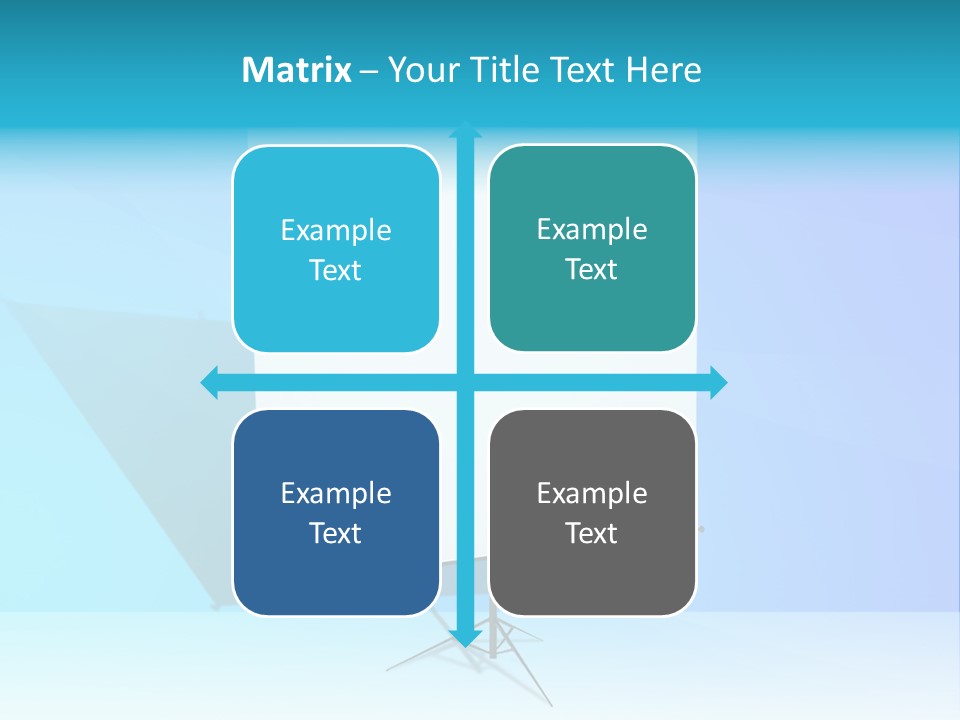 Matrix – Your Title Text Here

Example Text

Example Text

Example Text

Example Text